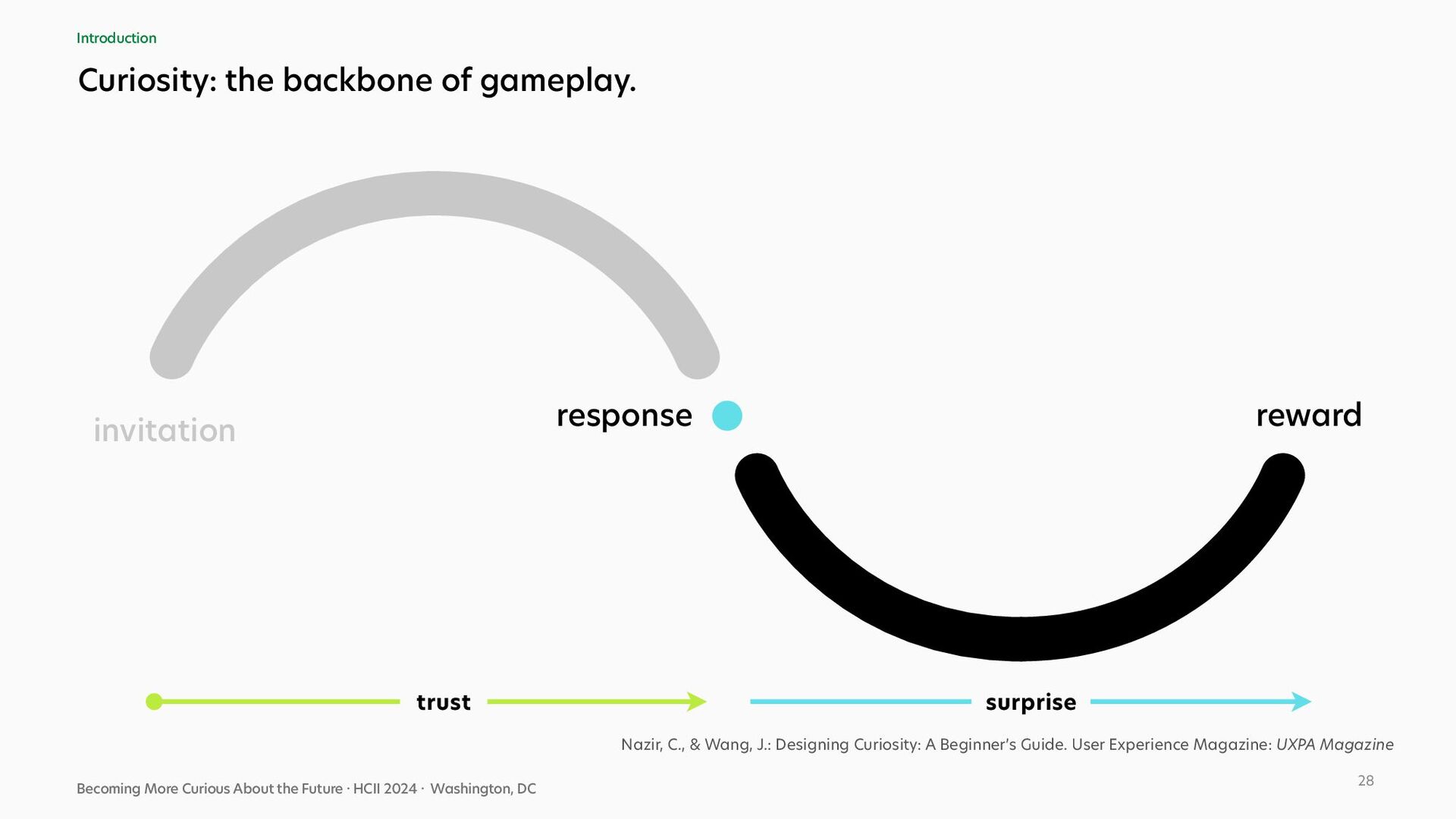 Introduction

Curiosity: the backbone of gameplay.

invitation

response

reward

trust

surprise

Nazir, C., & Wang, J.: Designing Curiosity: A Beginner's Guide. User Experience Magazine: UXPA Magazine

Becoming More Curious About the Future · HCII 2024 · Washington, DC

28